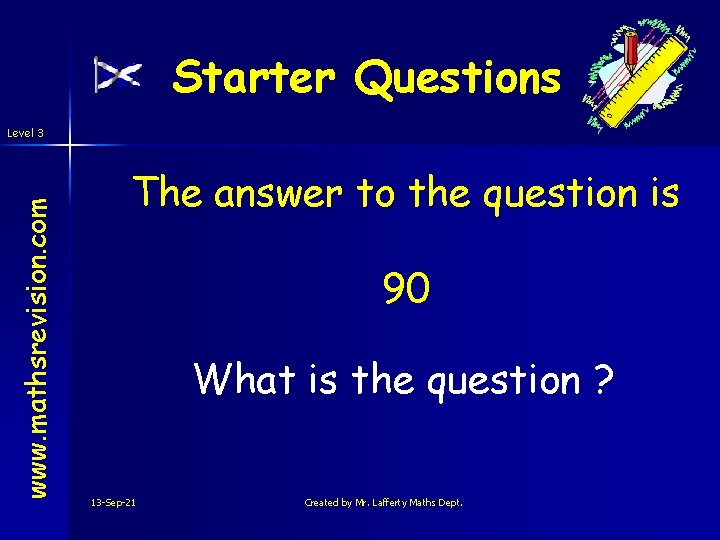 Starter Questions

Level 3

www.mathsrevision.com

The answer to the question is

90

What is the question ?

13-Sep-21

Created by Mr. Lafferty Maths Dept.